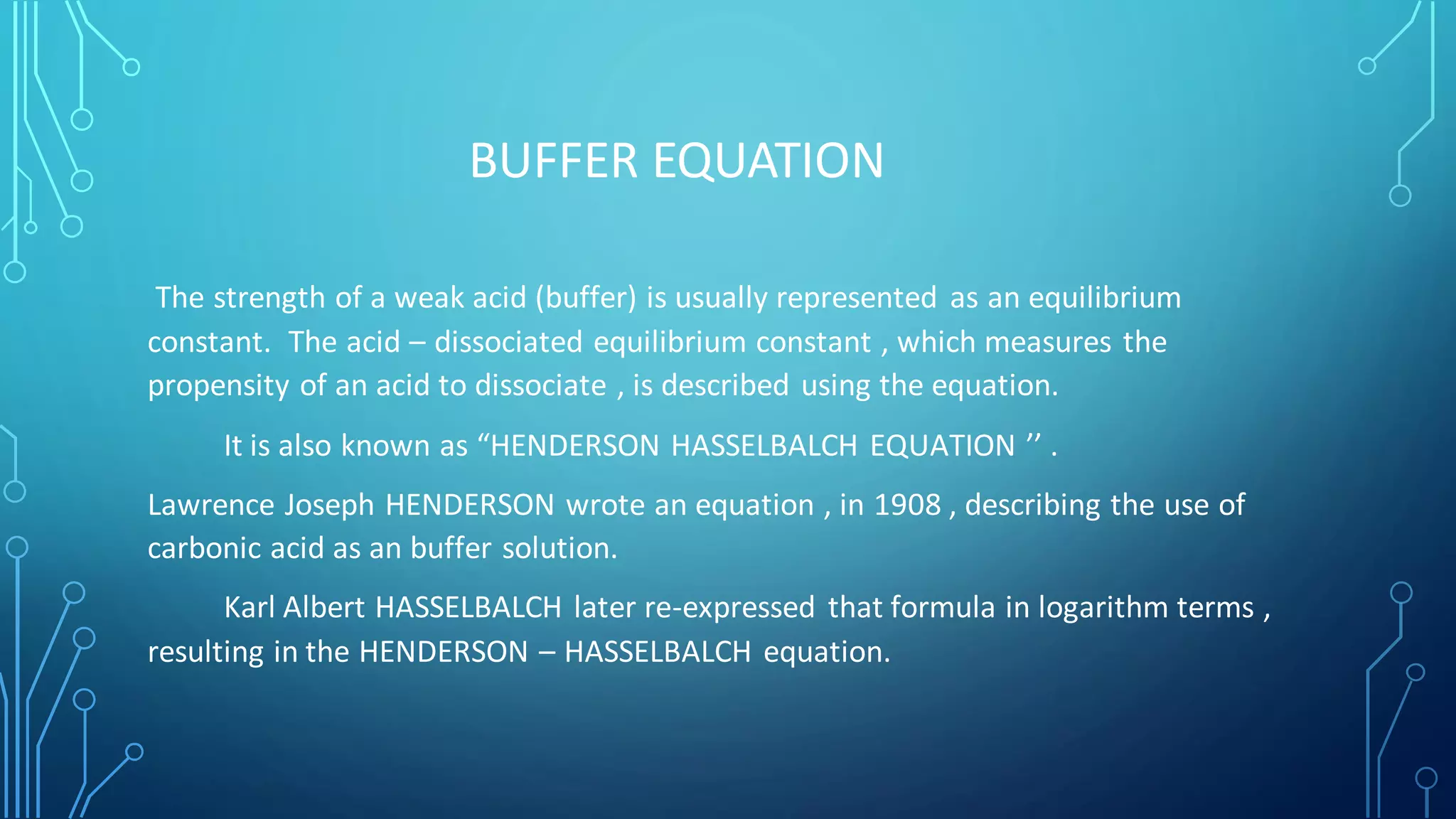 BUFFER EQUATION

The strength of a weak acid (buffer) is usually represented as an equilibrium constant. The acid – dissociated equilibrium constant , which measures the propensity of an acid to dissociate , is described using the equation.

It is also known as “HENDERSON HASSELBALCH EQUATION ’’ .

Lawrence Joseph HENDERSON wrote an equation , in 1908 , describing the use of carbonic acid as an buffer solution.

Karl Albert HASSELBALCH later re-expressed that formula in logarithm terms , resulting in the HENDERSON – HASSELBALCH equation.